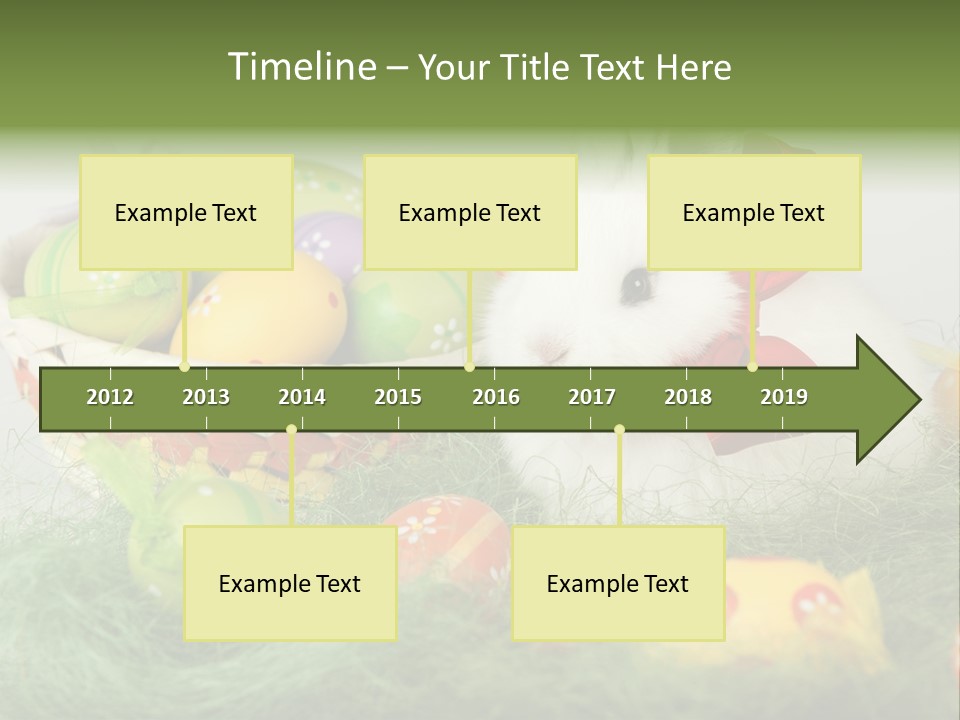 Timeline – Your Title Text Here

Example Text

Example Text

Example Text

2012 2013 2014 2015 2016 2017 2018 2019

Example Text

Example Text